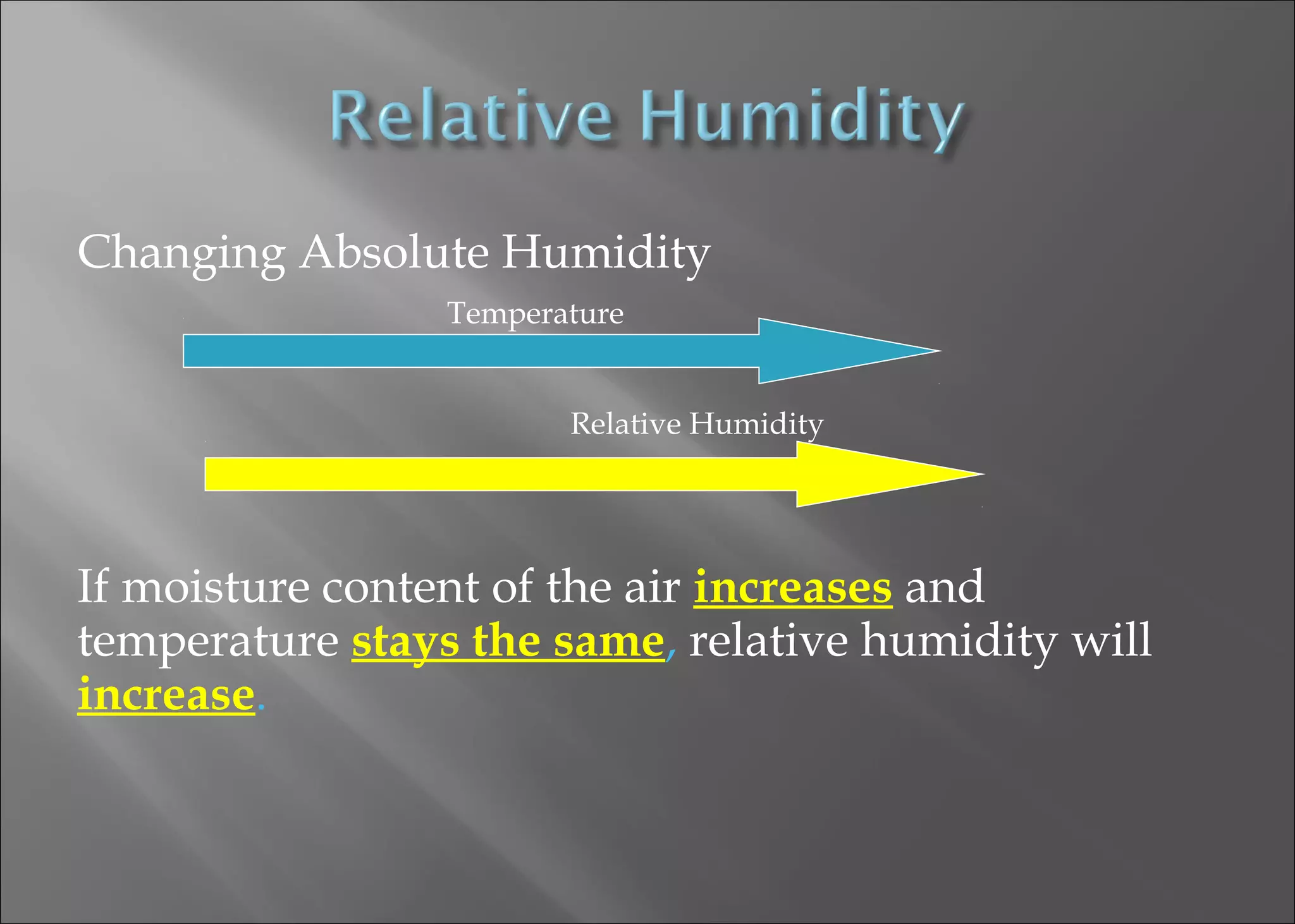 Relative Humidity

Changing Absolute Humidity

Temperature

Relative Humidity

If moisture content of the air increases and temperature stays the same, relative humidity will increase.